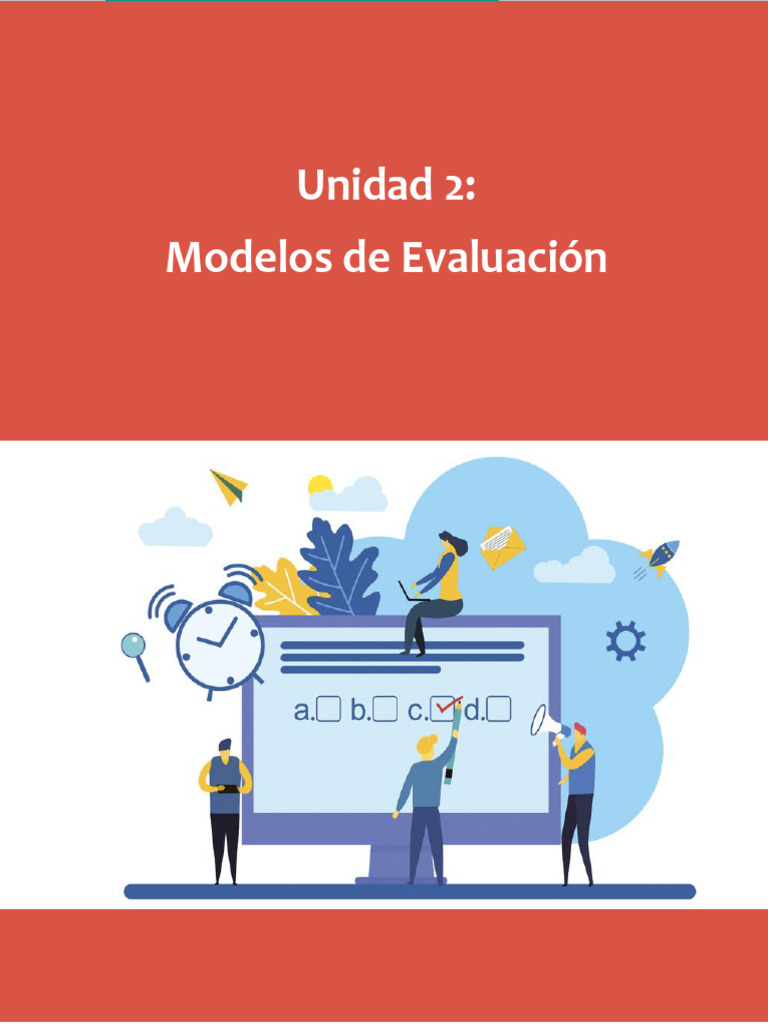 Unidad 2:
Modelos de Evaluación

a. b. c. d.